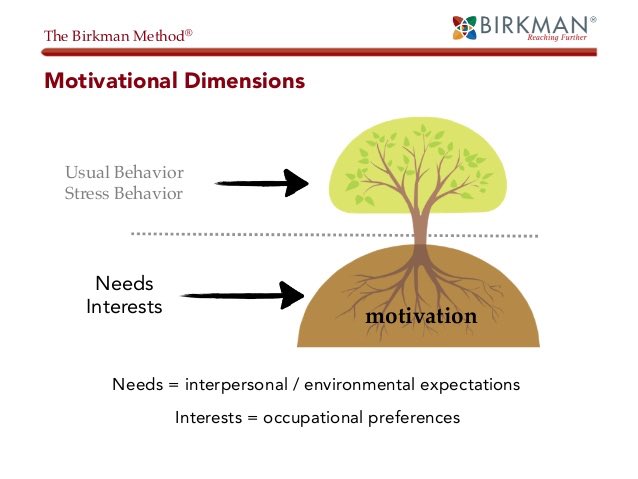 The Birkman Method®

BIRKMAN®
Reaching Further

Motivational Dimensions

Usual Behavior
Stress Behavior

Needs
Interests

motivation

Needs = interpersonal / environmental expectations

Interests = occupational preferences